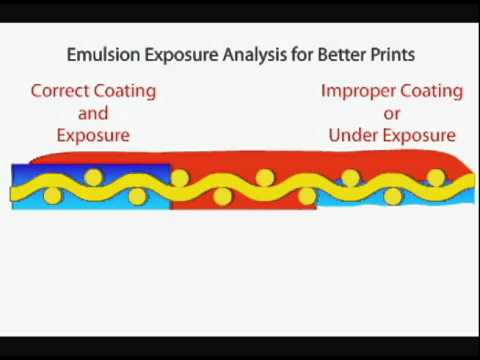 Emulsion Exposure Analysis for Better Prints

Correct Coating and Exposure

Improper Coating or Under Exposure